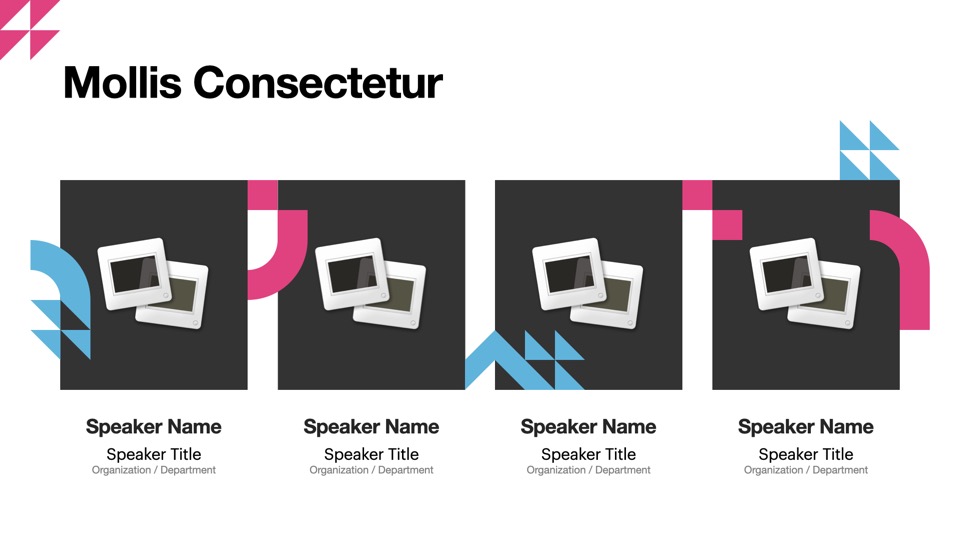 Mollis Consectetur

Speaker Name
Speaker Title
Organization / Department

Speaker Name
Speaker Title
Organization / Department

Speaker Name
Speaker Title
Organization / Department

Speaker Name
Speaker Title
Organization / Department